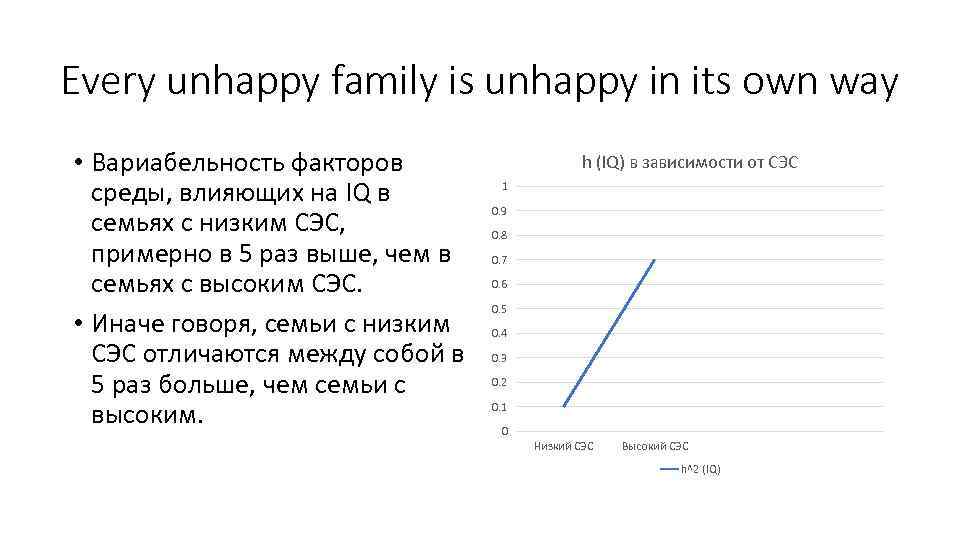 Every unhappy family is unhappy in its own way

• Вариабельность факторов среды, влияющих на IQ в семьях с низким СЭС, примерно в 5 раз выше, чем в семьях с высоким СЭС.
• Иначе говоря, семьи с низким СЭС отличаются между собой в 5 раз больше, чем семьи с высоким.

h (IQ) в зависимости от СЭС

1
0.9
0.8
0.7
0.6
0.5
0.4
0.3
0.2
0.1
0

Низкий СЭС
Высокий СЭС

h^2 (IQ)